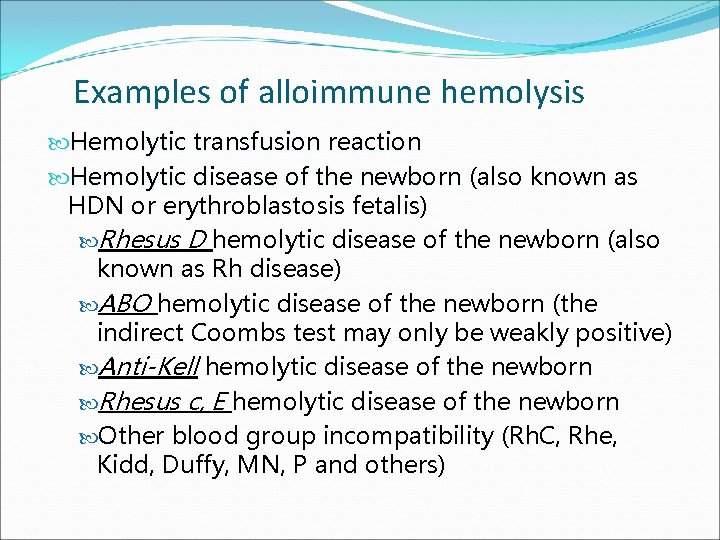 Examples of alloimmune hemolysis

Hemolytic transfusion reaction

Hemolytic disease of the newborn (also known as HDN or erythroblastosis fetalis)

Rhesus D hemolytic disease of the newborn (also known as Rh disease)

ABO hemolytic disease of the newborn (the indirect Coombs test may only be weakly positive)

Anti-Kell hemolytic disease of the newborn

Rhesus c, E hemolytic disease of the newborn

Other blood group incompatibility (RhC, Rhe, Kidd, Duffy, MN, P and others)